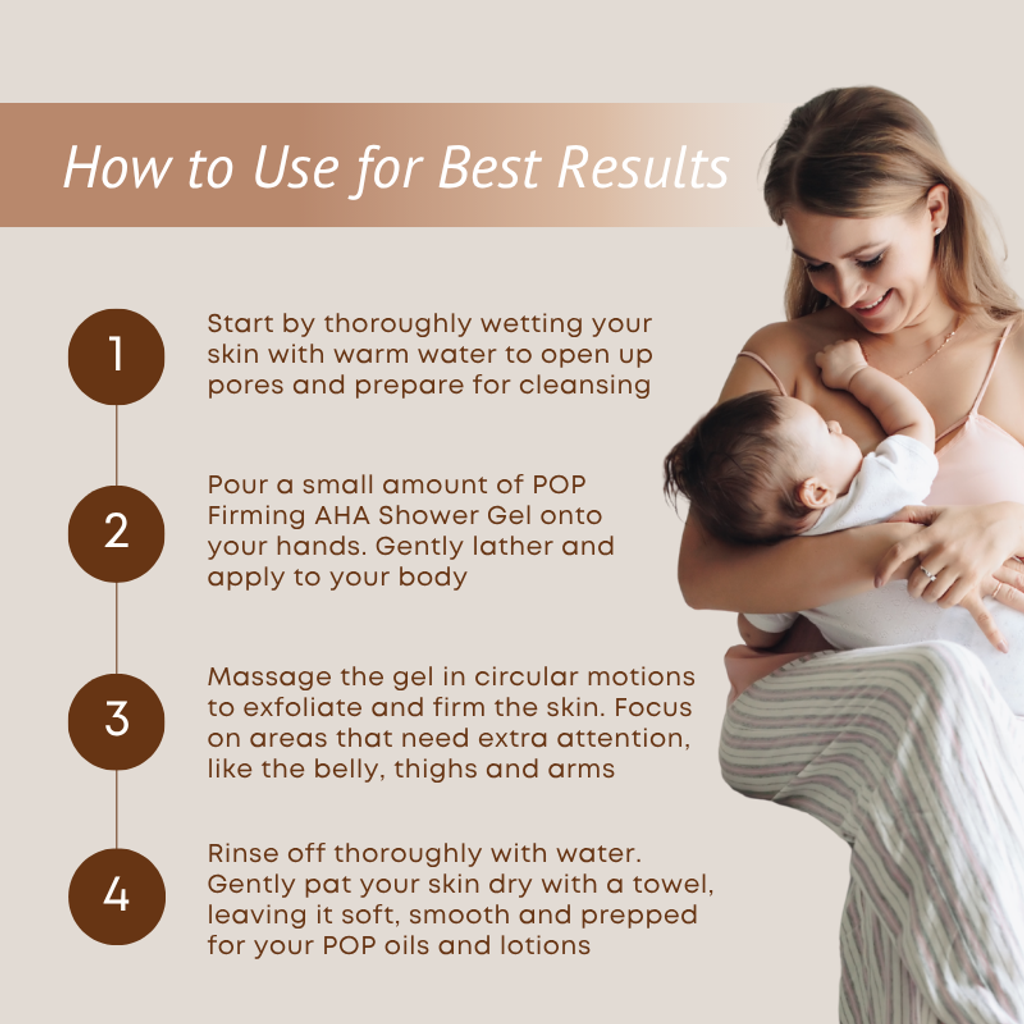 How to Use for Best Results

1

Start by thoroughly wetting your skin with warm water to open up pores and prepare for cleansing

2

Pour a small amount of POP Firming AHA Shower Gel onto your hands. Gently lather and apply to your body

3

Massage the gel in circular motions to exfoliate and firm the skin. Focus on areas that need extra attention, like the belly, thighs and arms

4

Rinse off thoroughly with water. Gently pat your skin dry with a towel, leaving it soft, smooth and prepped for your POP oils and lotions